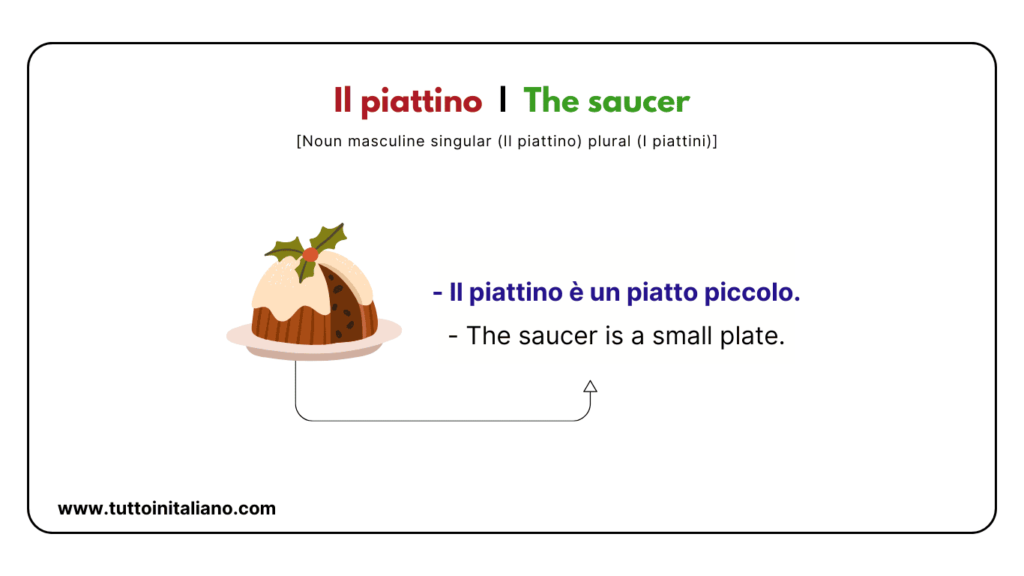 Il piattino | The saucer

[Noun masculine singular (Il piattino) plural (I piattini)]

- Il piattino è un piatto piccolo.

- The saucer is a small plate.

www.tuttoinitaliano.com